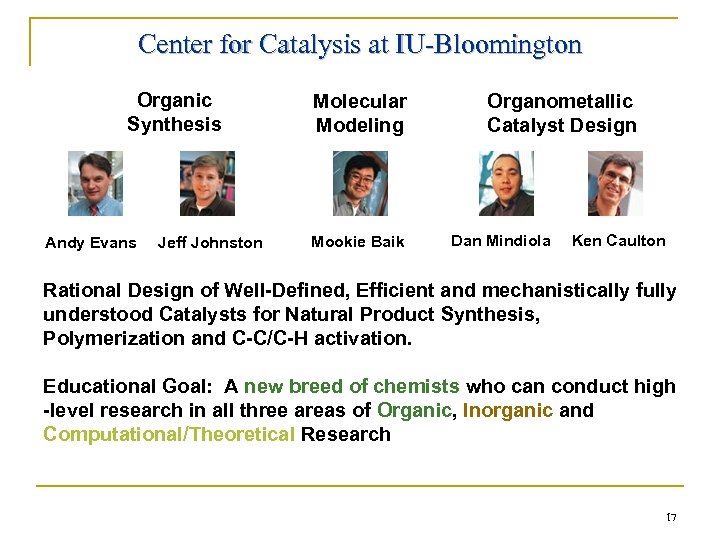 Center for Catalysis at IU-Bloomington

Organic Synthesis

Molecular Modeling

Organometallic Catalyst Design

Andy Evans Jeff Johnston

Mookie Baik

Dan Mindiola Ken Caulton

Rational Design of Well-Defined, Efficient and mechanistically fully understood Catalysts for Natural Product Synthesis, Polymerization and C-C/C-H activation.

Educational Goal: A new breed of chemists who can conduct high -level research in all three areas of Organic, Inorganic and Computational/Theoretical Research

17